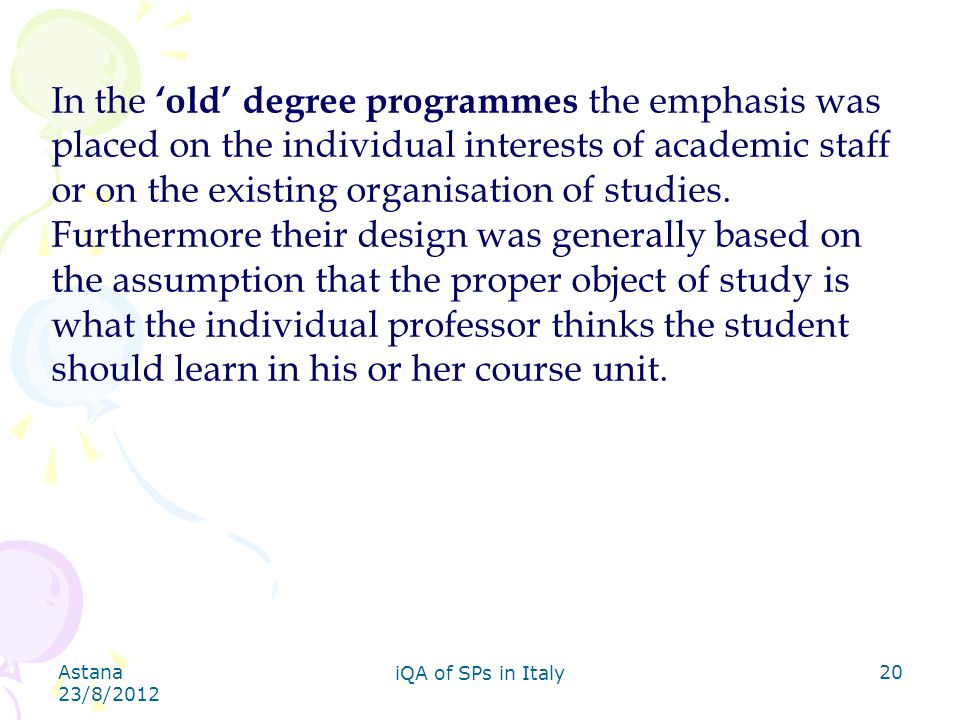 In the ‘old’ degree programmes the emphasis was placed on the individual interests of academic staff or on the existing organisation of studies. Furthermore their design was generally based on the assumption that the proper object of study is what the individual professor thinks the student should learn in his or her course unit.

Astana 23/8/2012

iQA of SPs in Italy

20